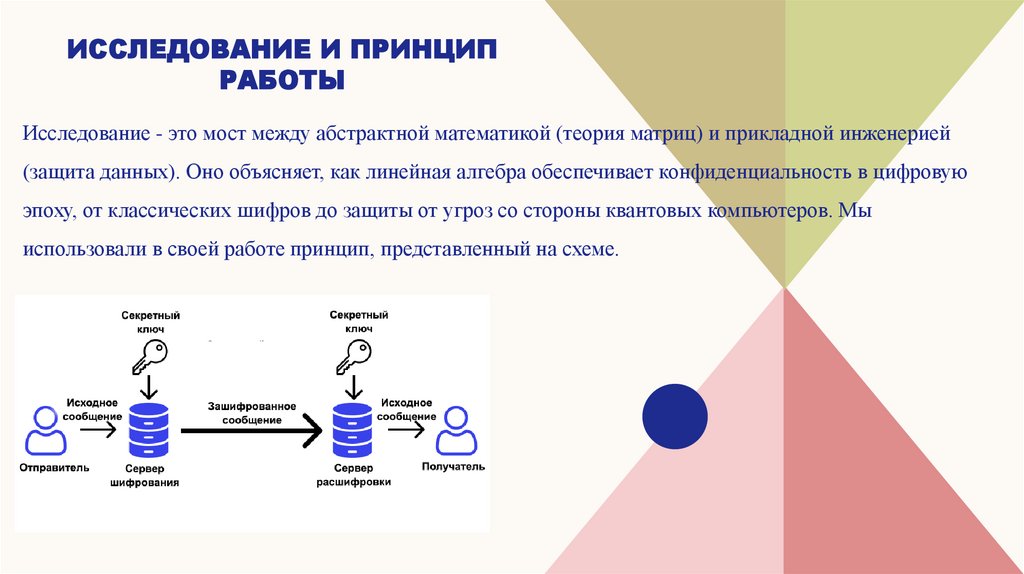 ИССЛЕДОВАНИЕ И ПРИНЦИП РАБОТЫ

Исследование - это мост между абстрактной математикой (теория матриц) и прикладной инженерией (защита данных). Оно объясняет, как линейная алгебра обеспечивает конфиденциальность в цифровую эпоху, от классических шифров до защиты от угроз со стороны квантовых компьютеров. Мы использовали в своей работе принцип, представленный на схеме.

Секретный ключ

Секретный ключ

Исходное сообщение

Зашифрованное сообщение

Исходное сообщение

Отправитель

Сервер шифрования

Сервер расшифровки

Получатель